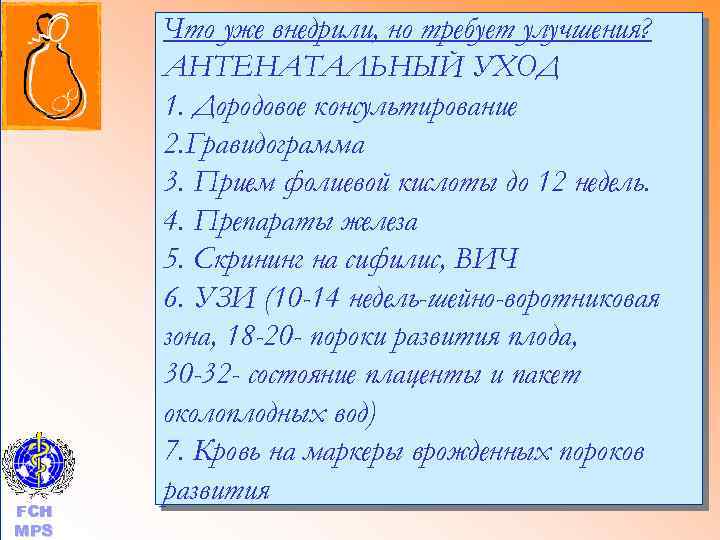 Что уже внедрили, но требует улучшения?
АНТЕНАТАЛЬНЫЙ УХОД
1. Дородовое консультирование
2.Гравидограмма
3. Прием фолиевой кислоты до 12 недель.
4. Препараты железа
5. Скрининг на сифилис, ВИЧ
6. УЗИ (10-14 недель-шейно-воротниковая зона, 18-20- пороки развития плода, 30-32- состояние плаценты и пакет околоплодных вод)
7. Кровь на маркеры врожденных пороков развития

FCH
MPS